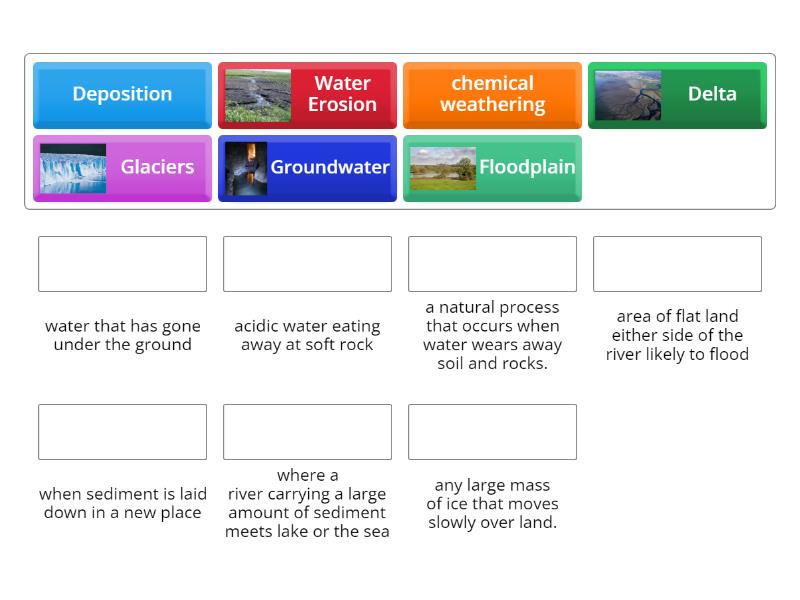 Deposition

Water Erosion

chemical weathering

Delta

Glaciers

Groundwater

Floodplain

water that has gone under the ground

acidic water eating away at soft rock

a natural process that occurs when water wears away soil and rocks.

area of flat land either side of the river likely to flood

when sediment is laid down in a new place

where a river carrying a large amount of sediment meets lake or the sea

any large mass of ice that moves slowly over land.